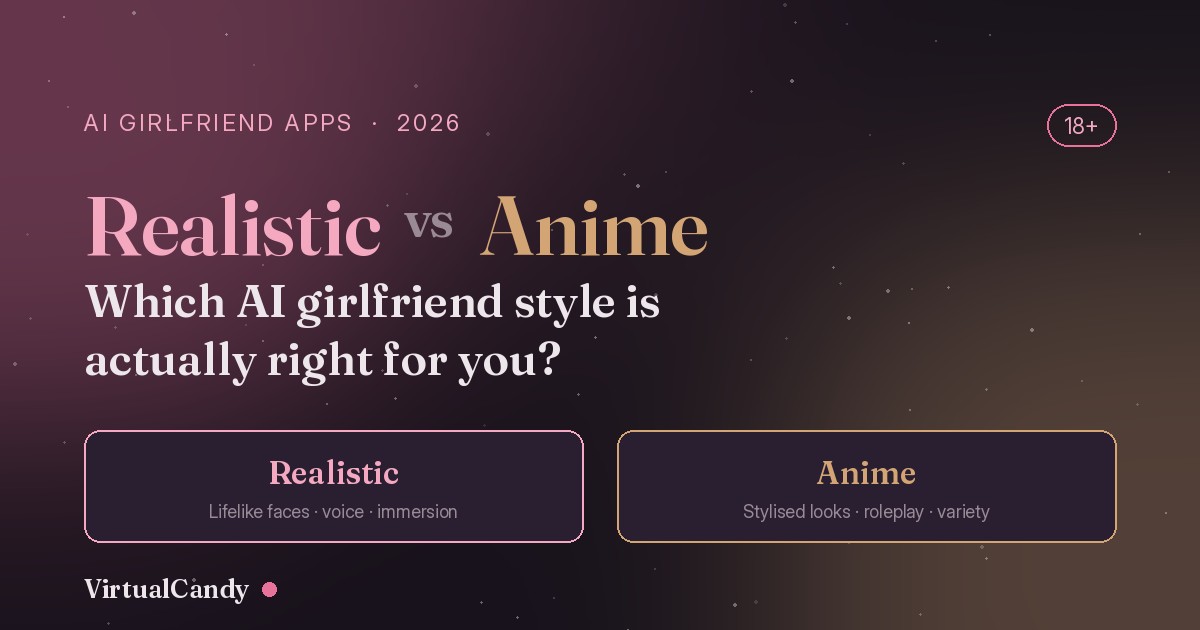 AI GIRLFRIEND APPS · 2026

18+

Realistic vs Anime

Which AI girlfriend style is actually right for you?

Realistic
Lifelike faces · voice · immersion

Anime
Stylised looks · roleplay · variety

VirtualCandy